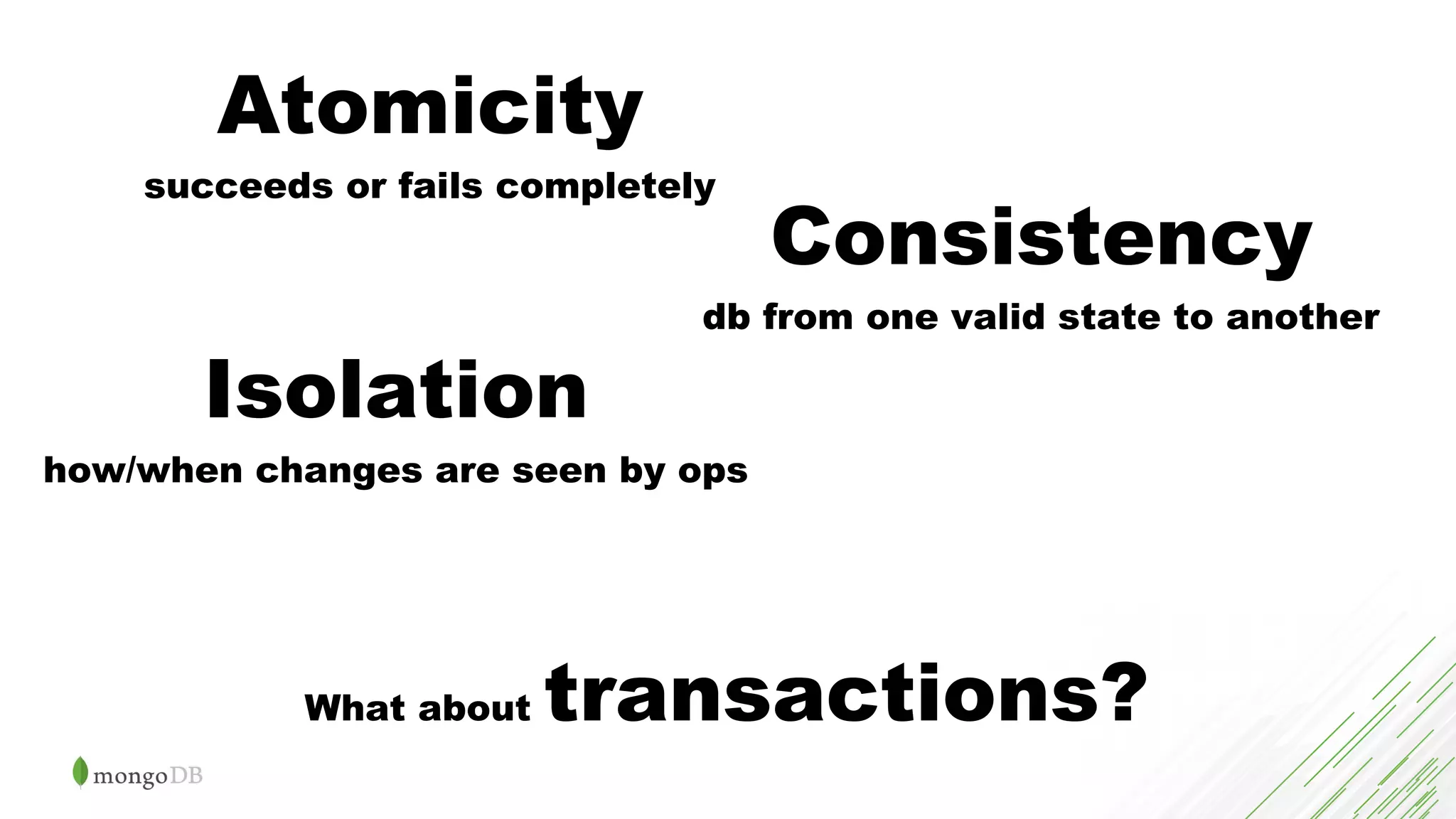 Atomicity

succeeds or fails completely

Consistency

db from one valid state to another

Isolation

how/when changes are seen by ops

What about transactions?

mongoDB